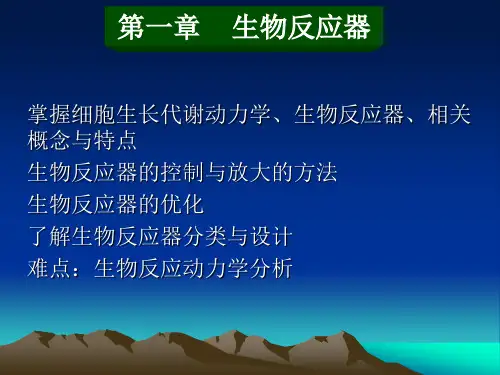 第一章　生物反应器

掌握细胞生长代谢动力学、生物反应器、相关概念与特点

生物反应器的控制与放大的方法

生物反应器的优化

了解生物反应器分类与设计

难点：生物反应动力学分析